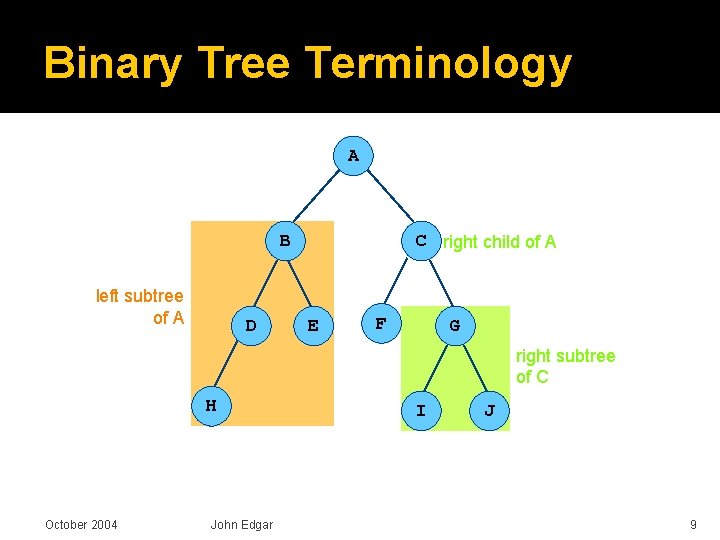 Binary Tree Terminology

A

B

C

right child of A

left subtree of A

D

E

F

G

right subtree of C

H

I

J

October 2004

John Edgar

9